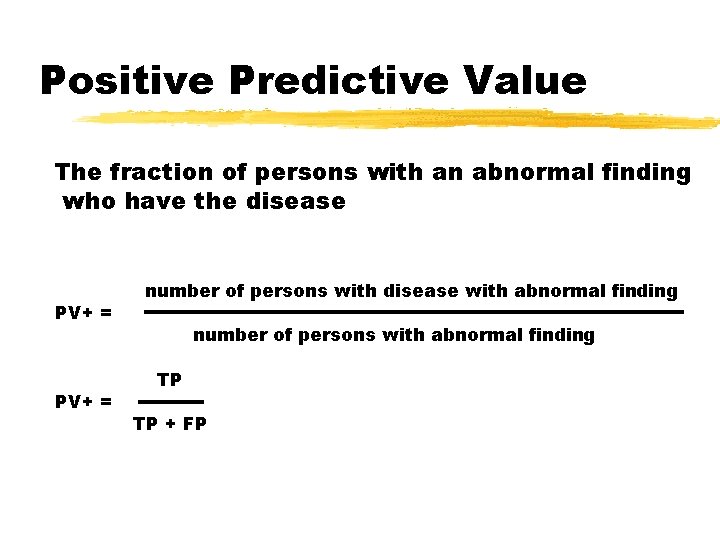 Positive Predictive Value

The fraction of persons with an abnormal finding who have the disease

$PV+ = \frac{\text{number of persons with disease with abnormal finding}}{\text{number of persons with abnormal finding}}$

$PV+ = \frac{TP}{TP + FP}$